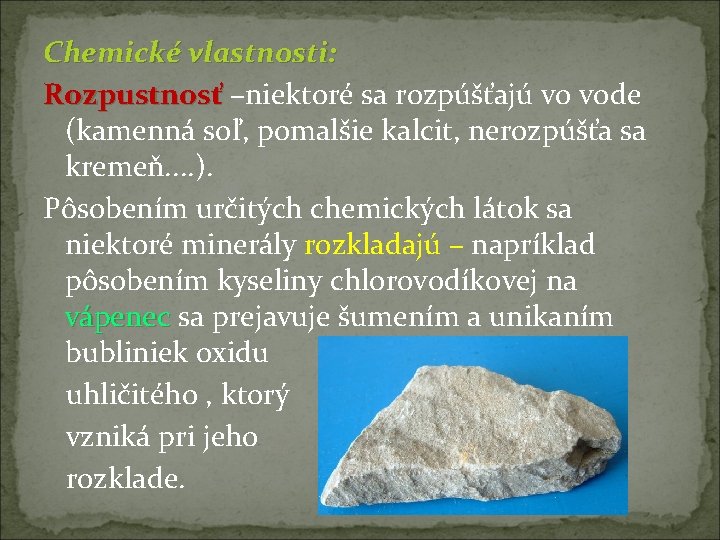 Chemické vlastnosti:

Rozpustnosť –niektoré sa rozpúšťajú vo vode (kamenná soľ, pomalšie kalcit, nerozpúšťa sa kremeň….).

Pôsobením určitých chemických látok sa niektoré minerály rozkladajú – napríklad pôsobením kyseliny chlorovodíkovej na vápenec sa prejavuje šumením a unikaním bubliniek oxidu uhličitého , ktorý vzniká pri jeho rozklade.